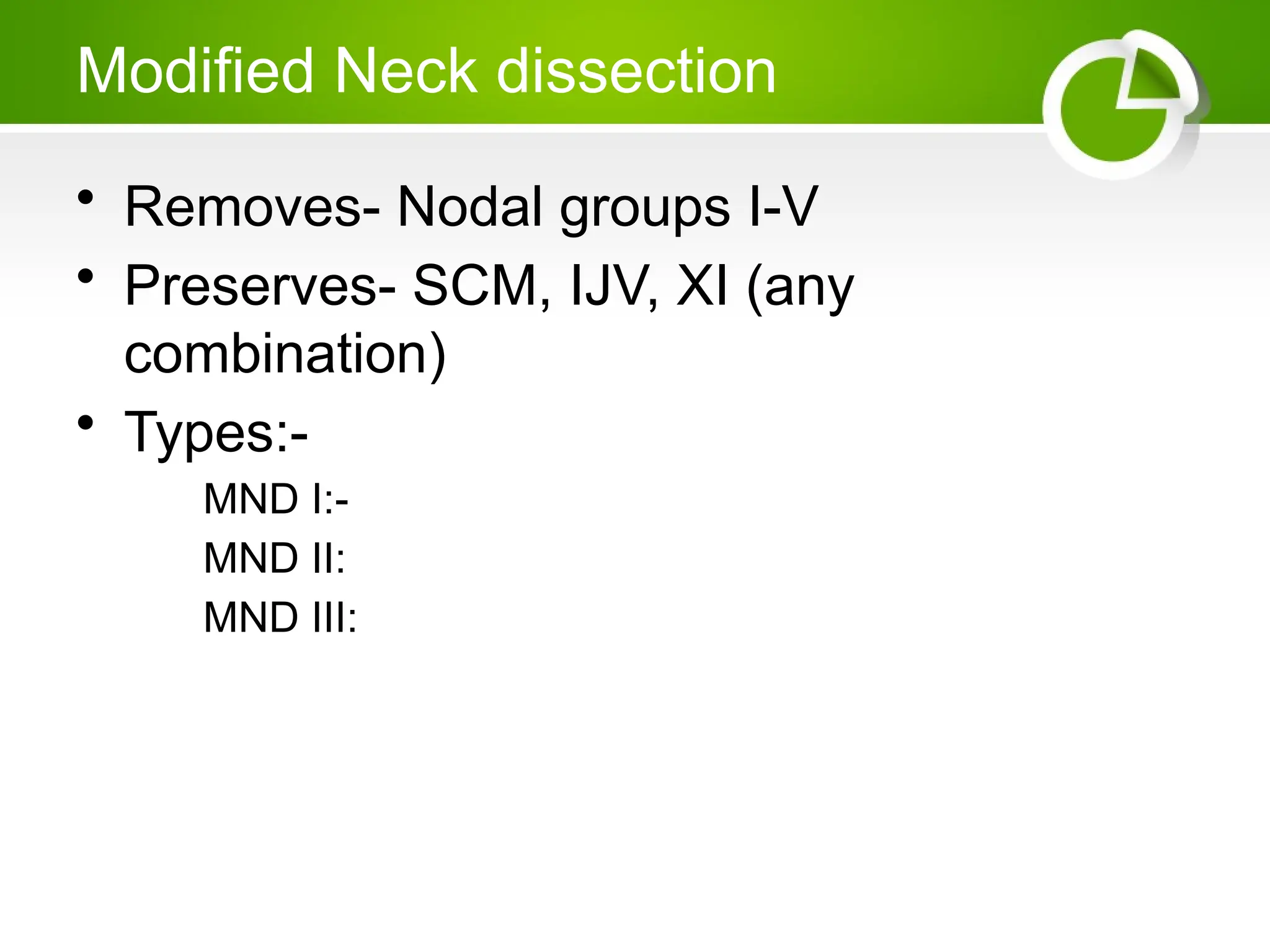 Modified Neck dissection

• Removes- Nodal groups I-V
• Preserves- SCM, IJV, XI (any combination)
• Types:-

MND I:-
MND II:
MND III: